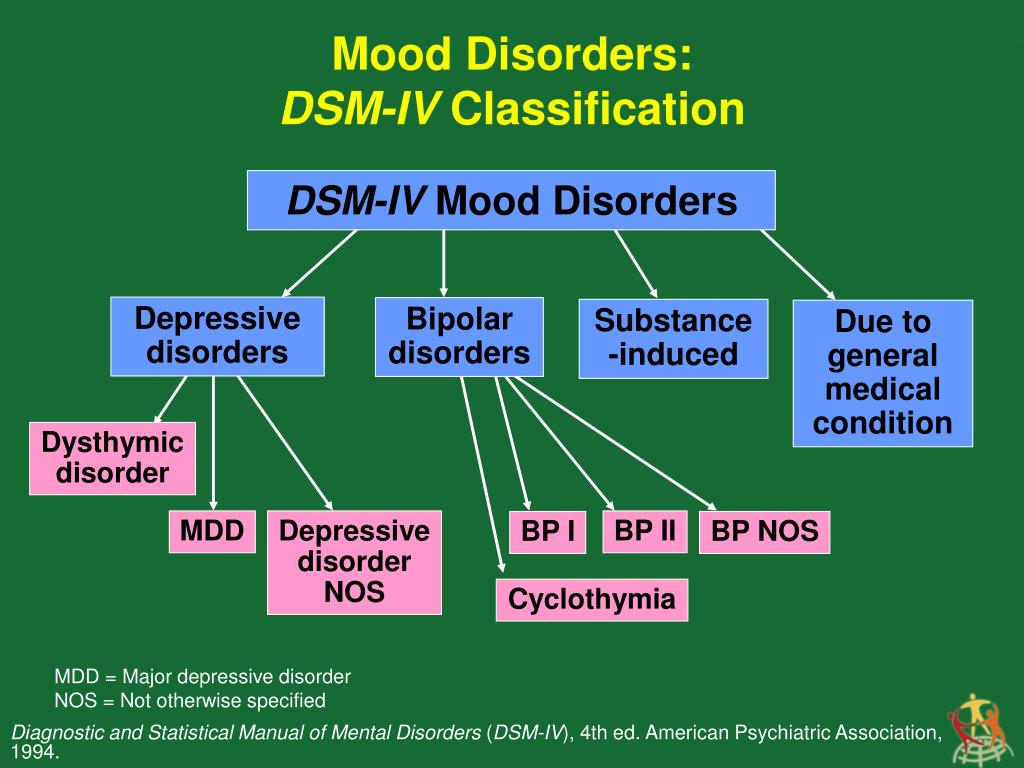 Mood Disorders:
DSM-IV Classification

DSM-IV Mood Disorders

Depressive disorders

Bipolar disorders

Substance -induced

Due to general medical condition

Dysthymic disorder

MDD

Depressive disorder NOS

BP I

BP II

BP NOS

Cyclothymia

MDD = Major depressive disorder
NOS = Not otherwise specified

Diagnostic and Statistical Manual of Mental Disorders (DSM-IV), 4th ed. American Psychiatric Association, 1994.